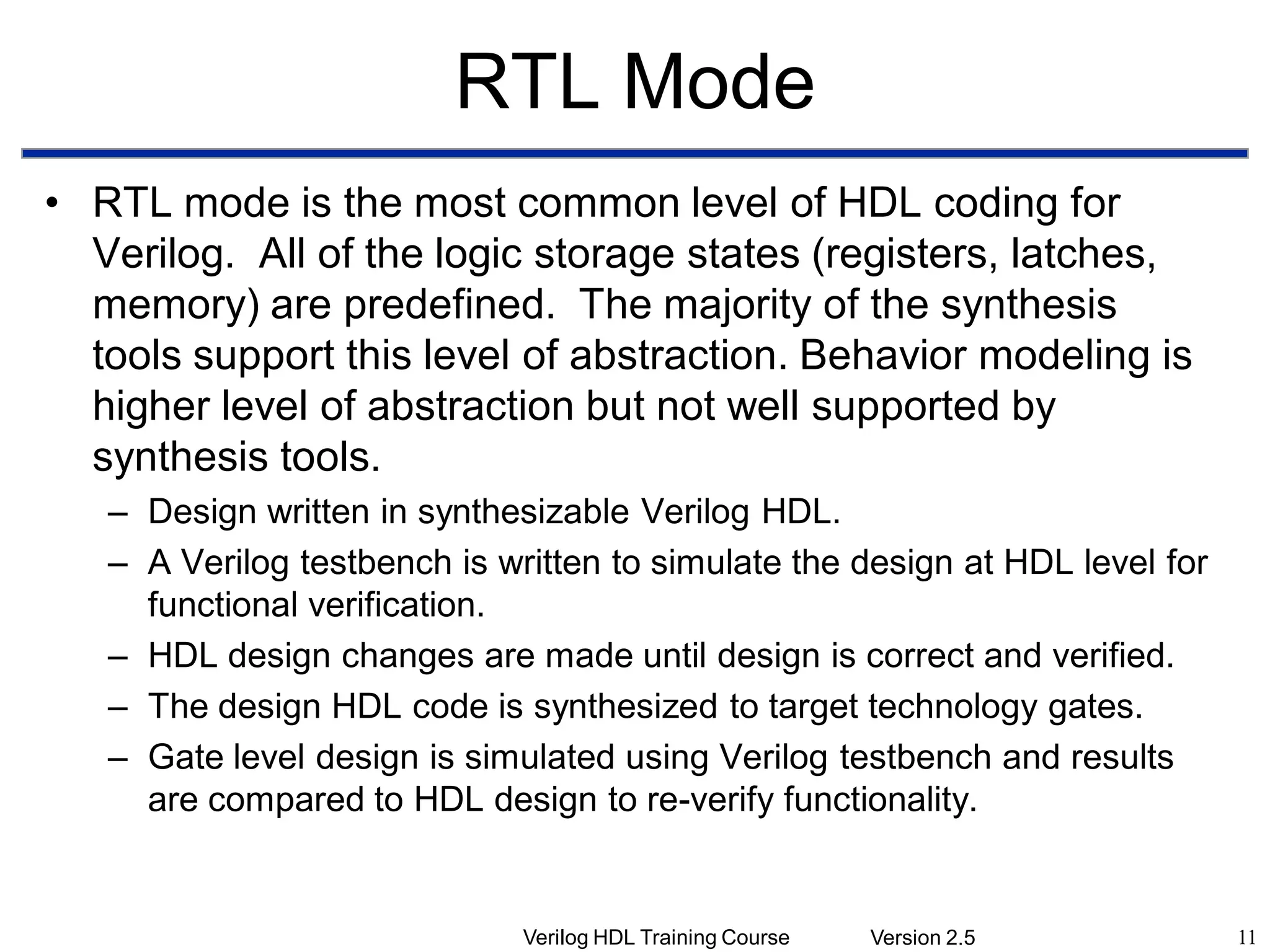 RTL Mode

• RTL mode is the most common level of HDL coding for Verilog. All of the logic storage states (registers, latches, memory) are predefined. The majority of the synthesis tools support this level of abstraction. Behavior modeling is higher level of abstraction but not well supported by synthesis tools.
– Design written in synthesizable Verilog HDL.
– A Verilog testbench is written to simulate the design at HDL level for functional verification.
– HDL design changes are made until design is correct and verified.
– The design HDL code is synthesized to target technology gates.
– Gate level design is simulated using Verilog testbench and results are compared to HDL design to re-verify functionality.

Verilog HDL Training Course Version 2.5 11